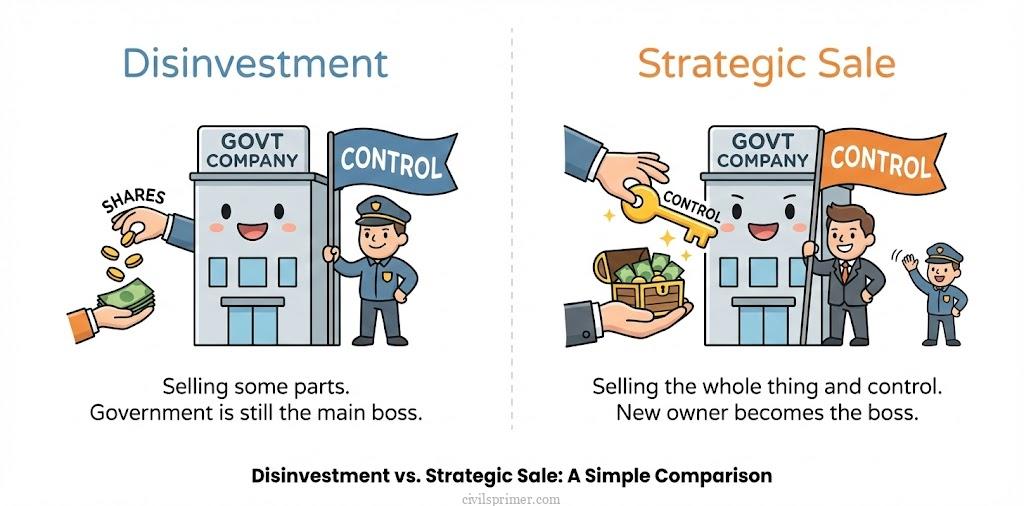 Disinvestment

GOVT COMPANY

CONTROL

SHARES

Selling some parts.
Government is still the main boss.

Strategic Sale

GOVT COMPANY

CONTROL

CONTROL

Selling the whole thing and control.
New owner becomes the boss.

Disinvestment vs. Strategic Sale: A Simple Comparison

civilsprimer.com